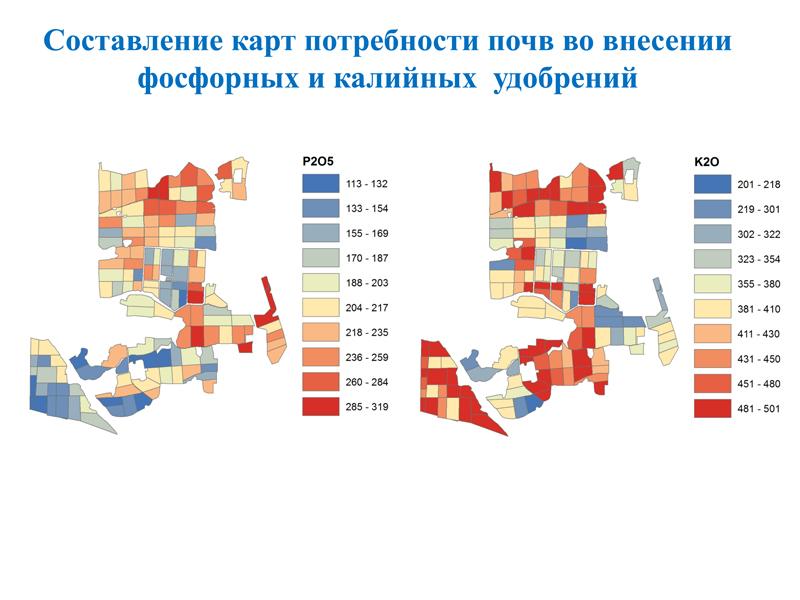 Составление карт потребности почв во внесении фосфорных и калийных  удобрений

P2O5
113 - 132
133 - 154
155 - 169
170 - 187
188 - 203
204 - 217
218 - 235
236 - 259
260 - 284
285 - 319

K2O
201 - 218
219 - 301
302 - 322
323 - 354
355 - 380
381 - 410
411 - 430
431 - 450
451 - 480
481 - 501